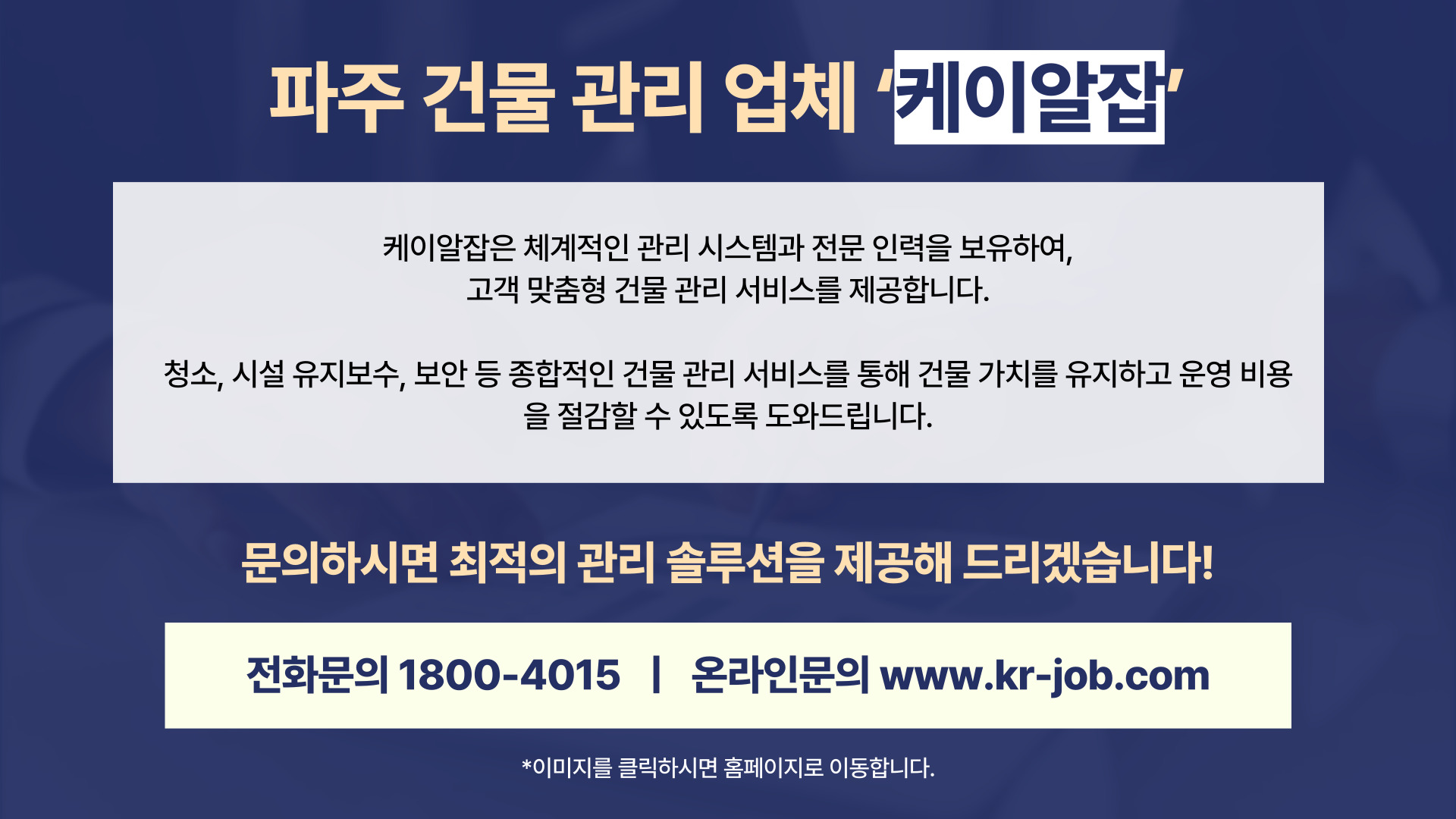 파주 건물 관리 업체 ‘케이알잡’

케이알잡은 체계적인 관리 시스템과 전문 인력을 보유하여, 고객 맞춤형 건물 관리 서비스를 제공합니다.

청소, 시설 유지보수, 보안 등 종합적인 건물 관리 서비스를 통해 건물 가치를 유지하고 운영 비용을 절감할 수 있도록 도와드립니다.

문의하시면 최적의 관리 솔루션을 제공해 드리겠습니다!

전화문의 1800-4015 | 온라인문의 www.kr-job.com

*이미지를 클릭하시면 홈페이지로 이동합니다.